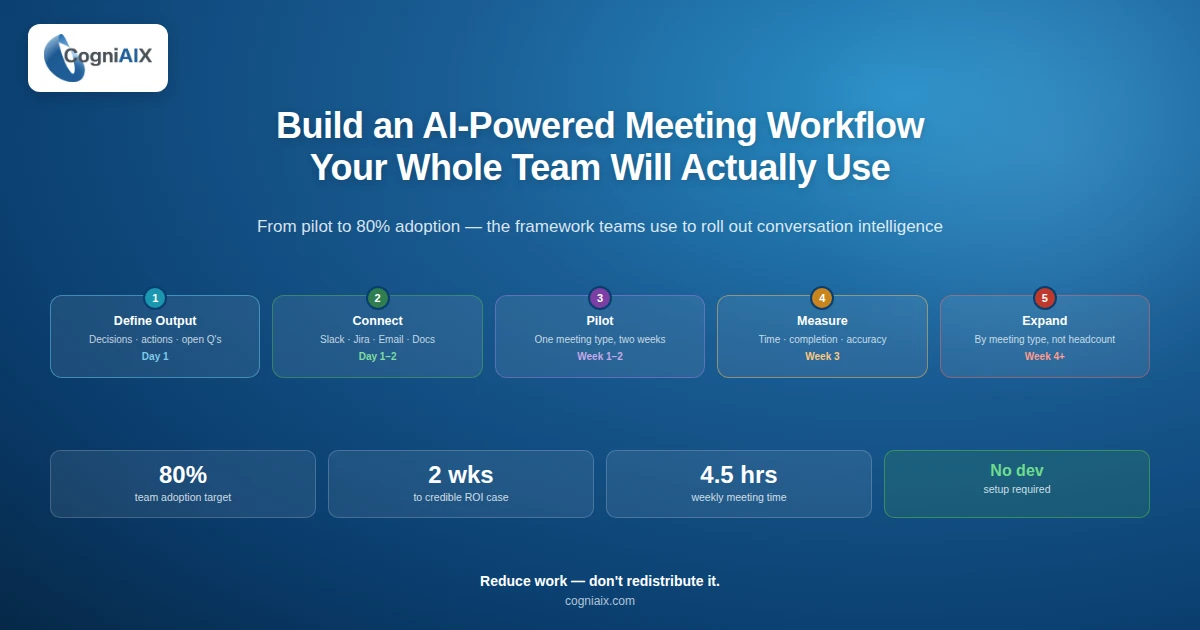 CogniAIX

Build an AI-Powered Meeting Workflow Your Whole Team Will Actually Use

From pilot to 80% adoption — the framework teams use to roll out conversation intelligence

1
Define Output
Decisions · actions · open Q's
Day 1

2
Connect
Slack · Jira · Email · Docs
Day 1–2

3
Pilot
One meeting type, two weeks
Week 1–2

4
Measure
Time · completion · accuracy
Week 3

5
Expand
By meeting type, not headcount
Week 4+

80%
team adoption target

2 wks
to credible ROI case

4.5 hrs
weekly meeting time

No dev
setup required

Reduce work — don't redistribute it.
cogniaix.com